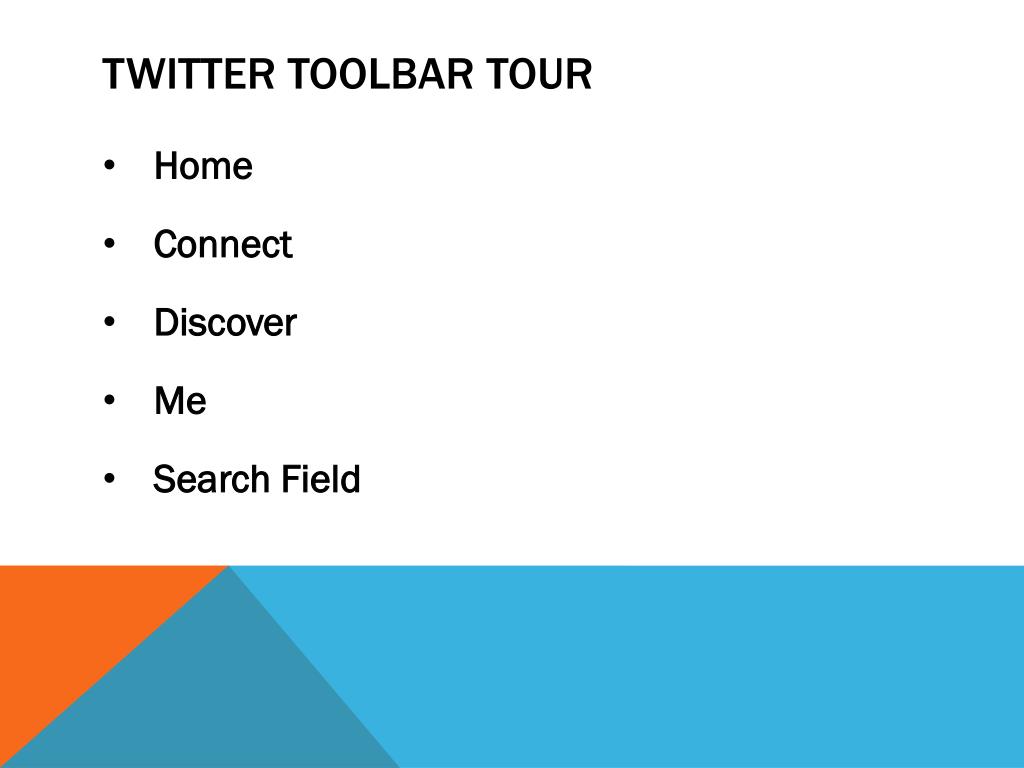 TWITTER TOOLBAR TOUR

• Home
• Connect
• Discover
• Me
• Search Field